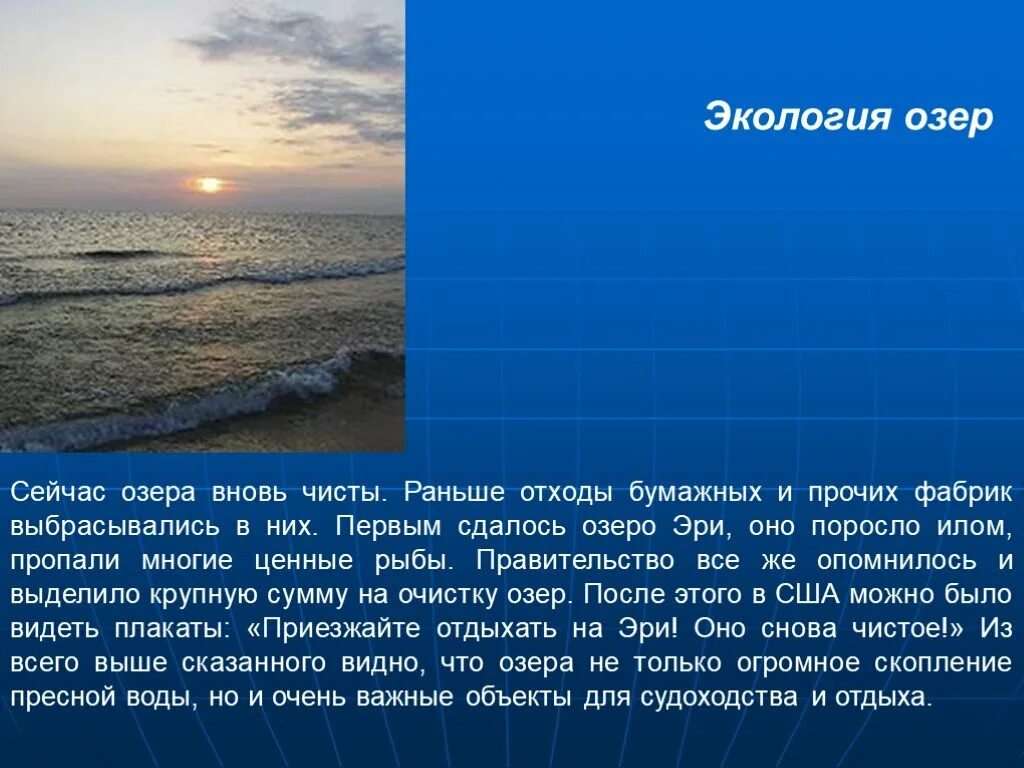 Экология озер

Сейчас озера вновь чисты. Раньше отходы бумажных и прочих фабрик выбрасывались в них. Первым сдалось озеро Эри, оно поросло илом, пропали многие ценные рыбы. Правительство все же опомнилось и выделило крупную сумму на очистку озер. После этого в США можно было видеть плакаты: «Приезжайте отдыхать на Эри! Оно снова чистое!» Из всего выше сказанного видно, что озера не только огромное скопление пресной воды, но и очень важные объекты для судоходства и отдыха.